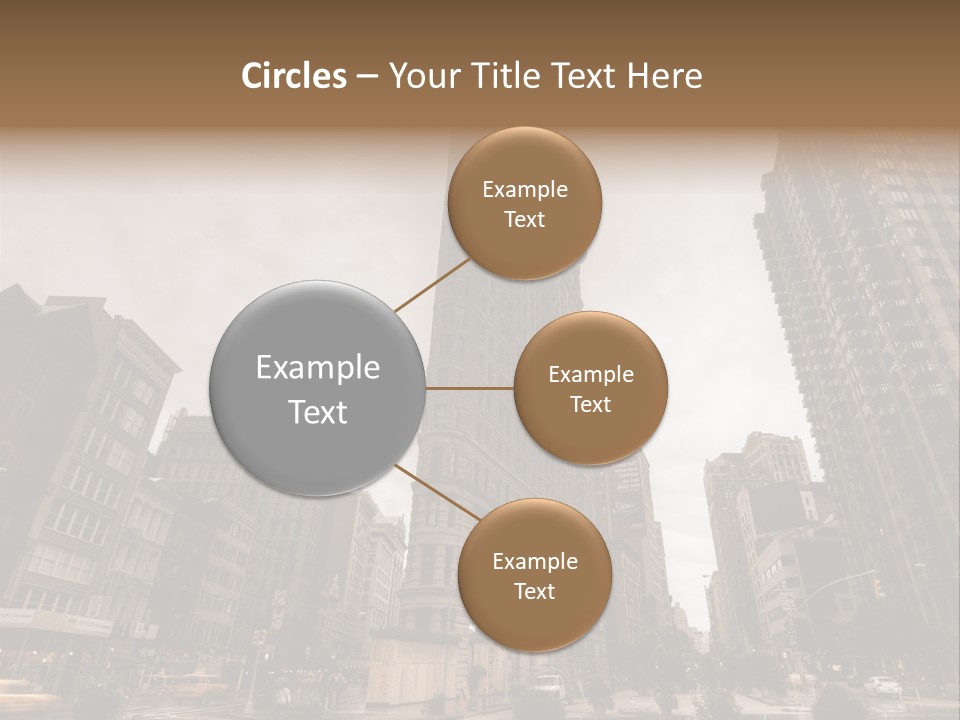 Circles – Your Title Text Here

Example Text

Example Text

Example Text

Example Text